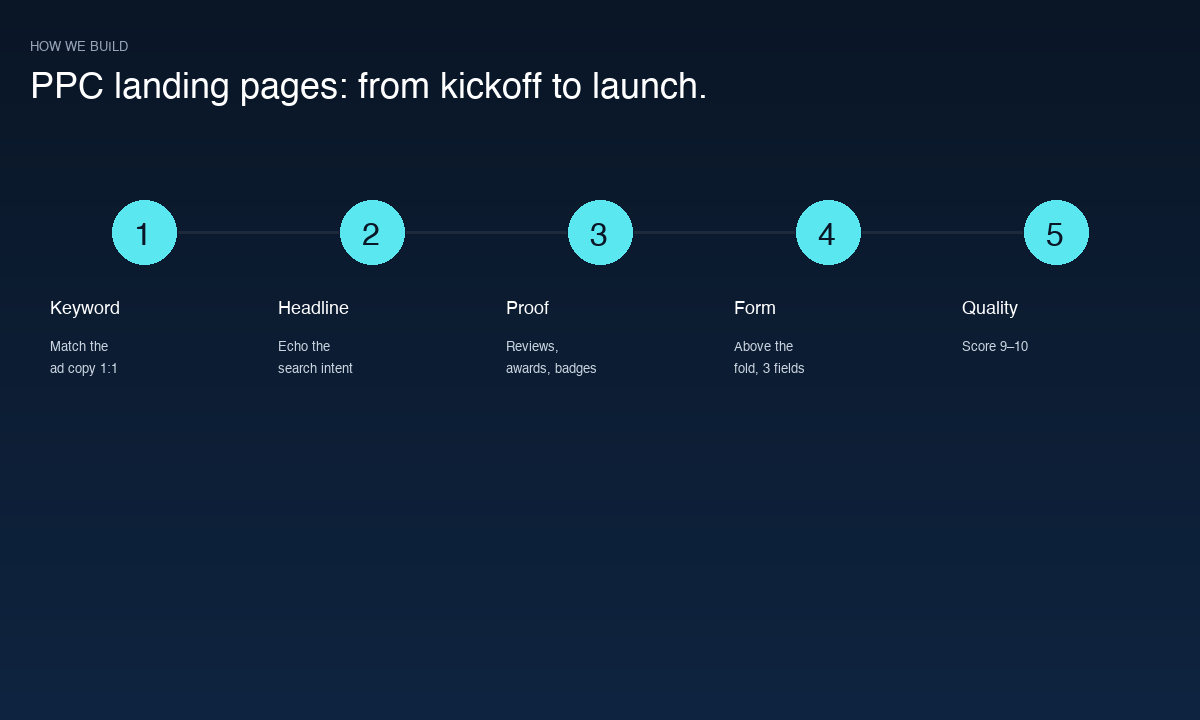 HOW WE BUILD

PPC landing pages: from kickoff to launch.

1

Keyword

Match the ad copy 1:1

2

Headline

Echo the search intent

3

Proof

Reviews, awards, badges

4

Form

Above the fold, 3 fields

5

Quality

Score 9–10